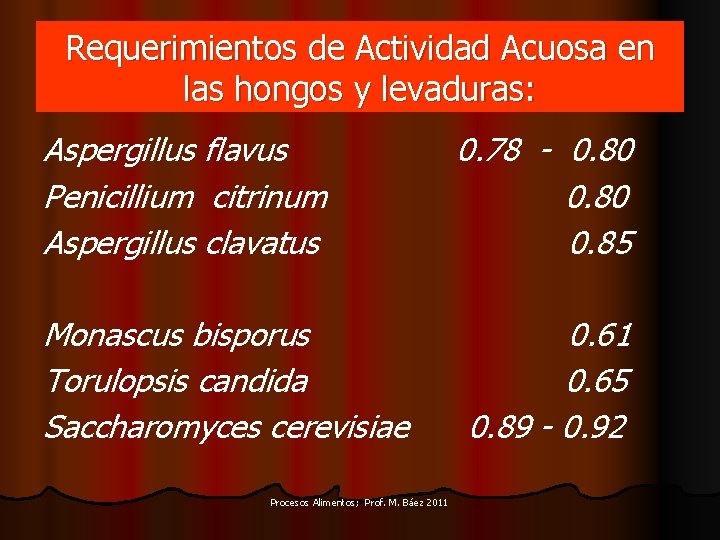 Requerimientos de Actividad Acuosa en las hongos y levaduras:

Aspergillus flavus 0.78 - 0.80
Penicillium citrinum 0.80
Aspergillus clavatus 0.85

Monascus bisporus 0.61
Torulopsis candida 0.65
Saccharomyces cerevisiae 0.89 - 0.92

Procesos Alimentos; Prof. M. Báez 2011